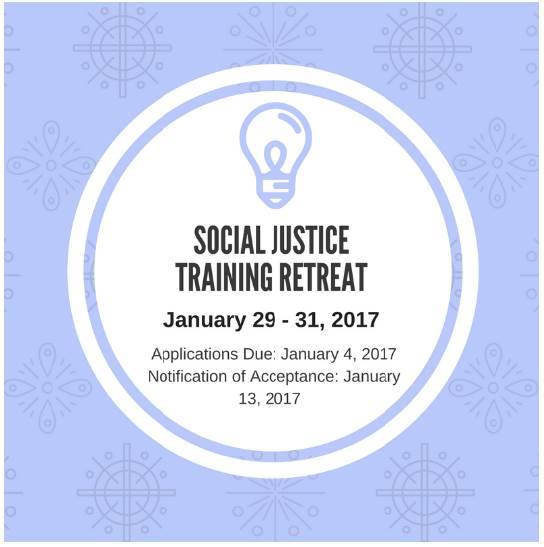 SOCIAL JUSTICE TRAINING RETREAT

January 29 - 31, 2017

Applications Due: January 4, 2017
Notification of Acceptance: January 13, 2017